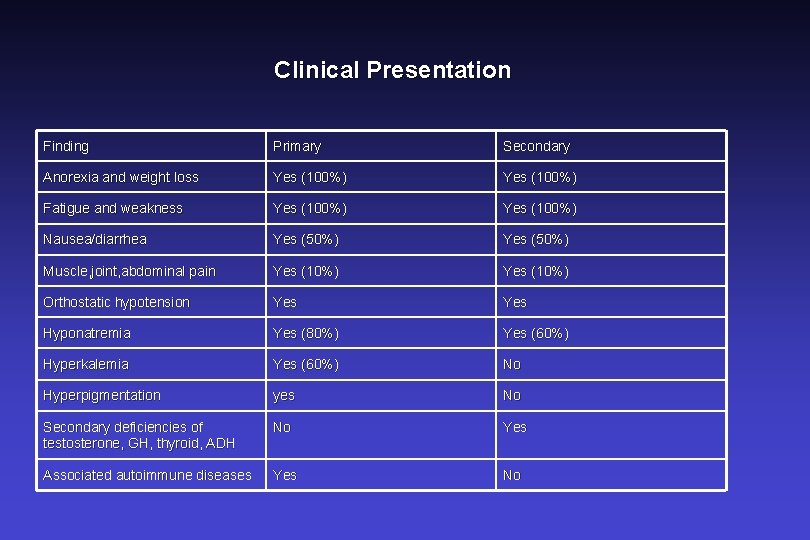 Clinical Presentation

| Finding | Primary | Secondary |
|---|---|---|
| Anorexia and weight loss | Yes (100%) | Yes (100%) |
| Fatigue and weakness | Yes (100%) | Yes (100%) |
| Nausea/diarrhea | Yes (50%) | Yes (50%) |
| Muscle,joint,abdominal pain | Yes (10%) | Yes (10%) |
| Orthostatic hypotension | Yes | Yes |
| Hyponatremia | Yes (80%) | Yes (60%) |
| Hyperkalemia | Yes (60%) | No |
| Hyperpigmentation | yes | No |
| Secondary deficiencies of testosterone, GH, thyroid, ADH | No | Yes |
| Associated autoimmune diseases | Yes | No |